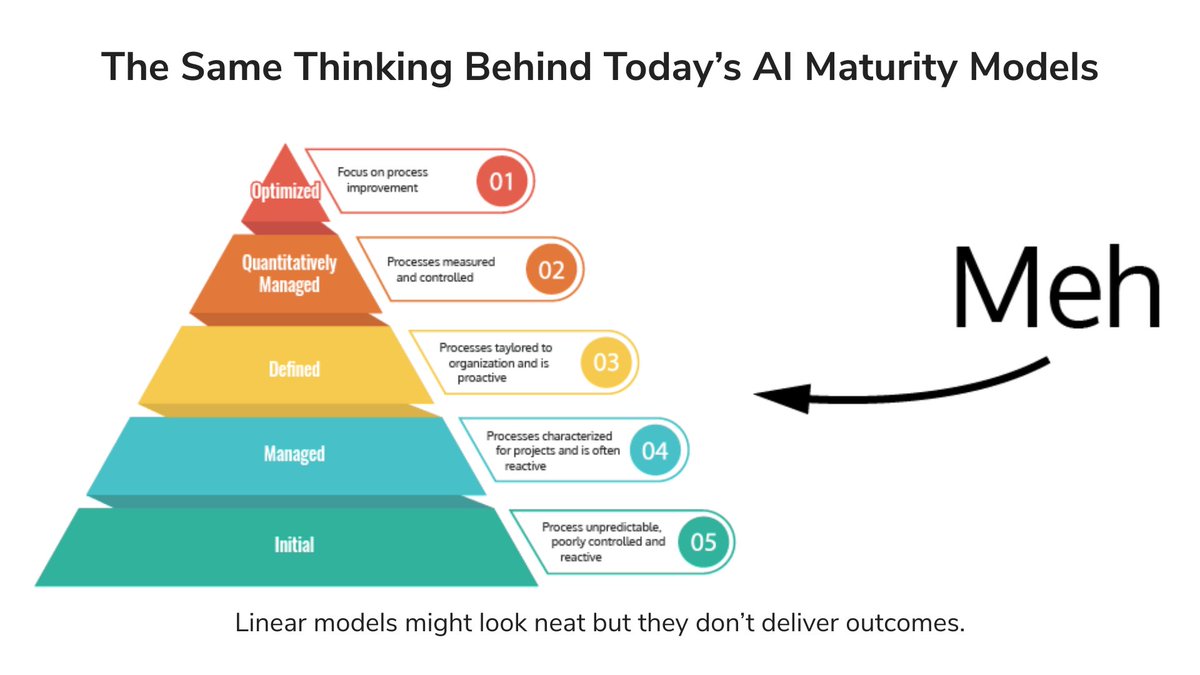 The Same Thinking Behind Today's AI Maturity Models

Optimized

Focus on process improvement

01

Quantitatively Managed

Processes measured and controlled

02

Defined

Processes taylored to organization and is proactive

03

Managed

Processes characterized for projects and is often reactive

04

Initial

Process unpredictable, poorly controlled and reactive

05

Meh

Linear models might look neat but they don't deliver outcomes.